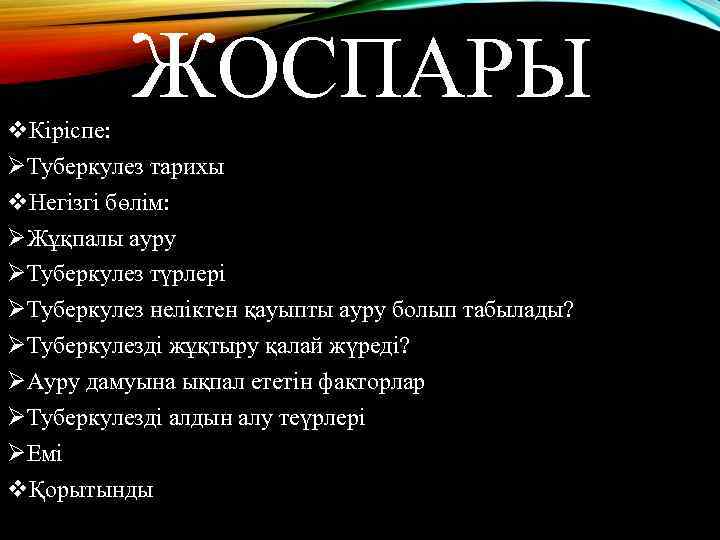 ЖОСПАРЫ

❖Кіріспе:
➢Туберкулез тарихы
❖Негізгі бөлім:
➢Жұқпалы ауру
➢Туберкулез түрлері
➢Туберкулез неліктен қауыпты ауру болып табылады?
➢Туберкулезді жұқтыру қалай жүреді?
➢Ауру дамуына ықпал ететін факторлар
➢Туберкулезді алдын алу теүрлері
➢Емі
❖Қорытынды